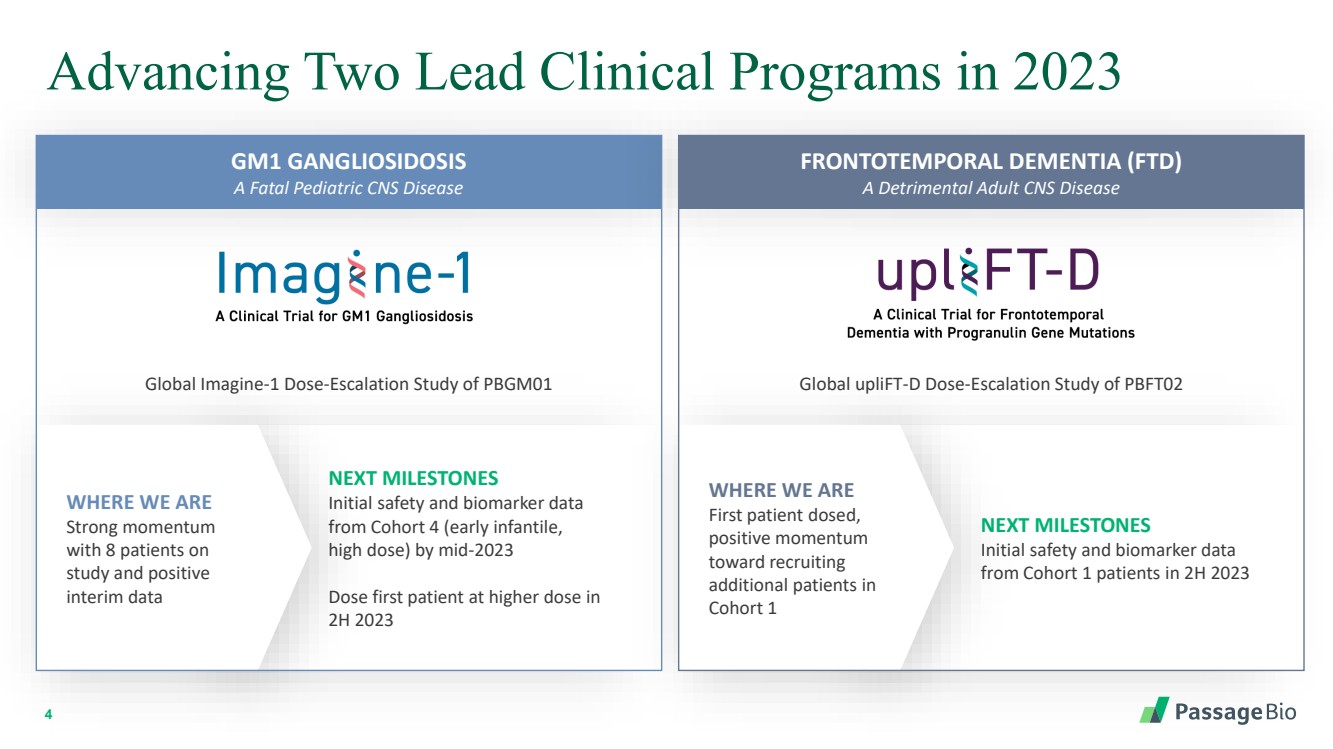 Advancing Two Lead Clinical Programs in 2023

GM1 GANGLIOSIDOSIS
A Fatal Pediatric CNS Disease

Imagine-1
A Clinical Trial for GM1 Gangliosidosis

Global Imagine-1 Dose-Escalation Study of PBGM01

WHERE WE ARE
Strong momentum with 8 patients on study and positive interim data

NEXT MILESTONES
Initial safety and biomarker data from Cohort 4 (early infantile, high dose) by mid-2023

Dose first patient at higher dose in 2H 2023

FRONTOTEMPORAL DEMENTIA (FTD)
A Detrimental Adult CNS Disease

upliFT-D
A Clinical Trial for Frontotemporal Dementia with Progranulin Gene Mutations

Global upliFT-D Dose-Escalation Study of PBFT02

WHERE WE ARE
First patient dosed, positive momentum toward recruiting additional patients in Cohort 1

NEXT MILESTONES
Initial safety and biomarker data from Cohort 1 patients in 2H 2023

4

PassageBio